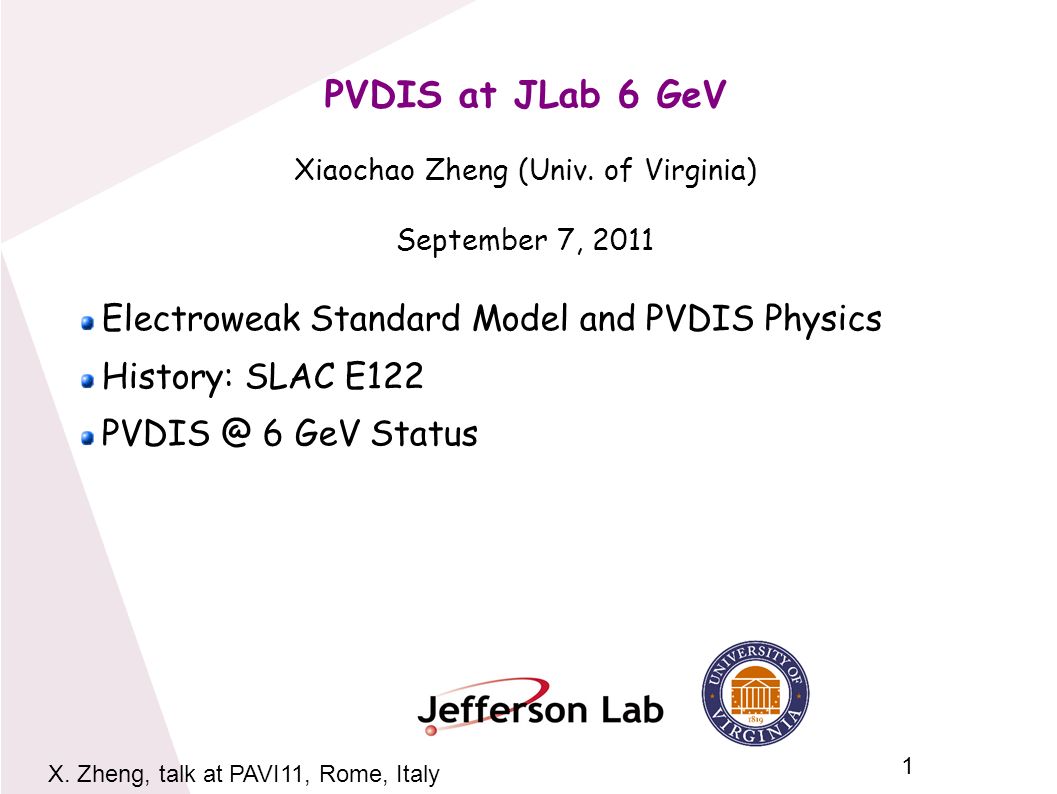 PVDIS at JLab 6 GeV

Xiaochao Zheng (Univ. of Virginia)

September 7, 2011

Electroweak Standard Model and PVDIS Physics

History: SLAC E122

PVDIS @ 6 GeV Status

Jefferson Lab

UNIVERSITY OF VIRGINIA 1819

X. Zheng, talk at PAVI11, Rome, Italy

1